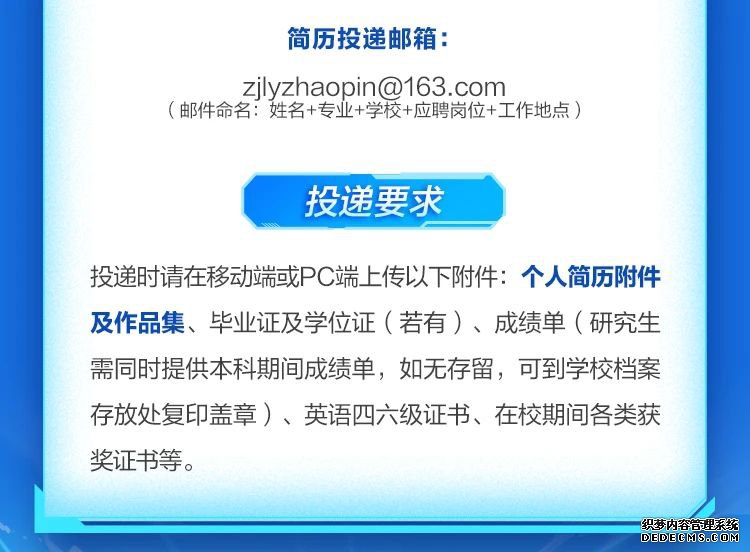 简历投递邮箱：

zjlyzhaopin@163.com
（邮件命名：姓名+专业+学校+应聘岗位+工作地点）

投递要求

投递时请在移动端或PC端上传以下附件：个人简历附件及作品集、毕业证及学位证（若有）、成绩单（研究生需同时提供本科期间成绩单，如无存留，可到学校档案存放处复印盖章）、英语四六级证书、在校期间各类获奖证书等。

织梦内容管理系统
DEDECMS.COM